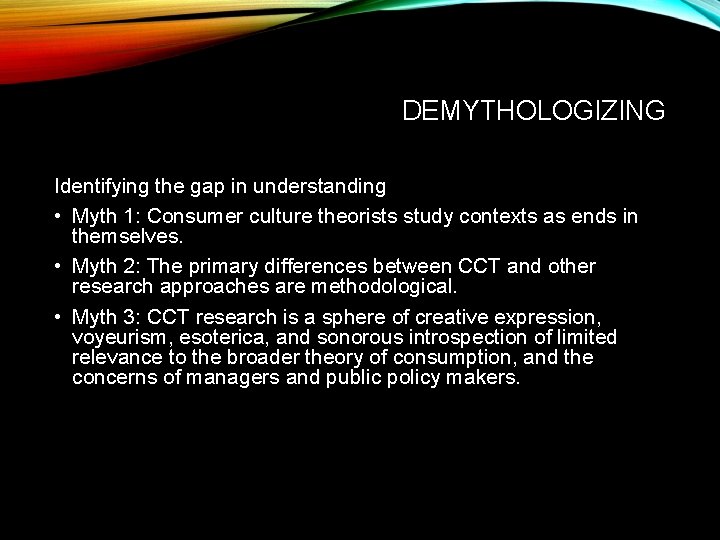 DEMYTHOLOGIZING

Identifying the gap in understanding

• Myth 1: Consumer culture theorists study contexts as ends in themselves.

• Myth 2: The primary differences between CCT and other research approaches are methodological.

• Myth 3: CCT research is a sphere of creative expression, voyeurism, esoterica, and sonorous introspection of limited relevance to the broader theory of consumption, and the concerns of managers and public policy makers.